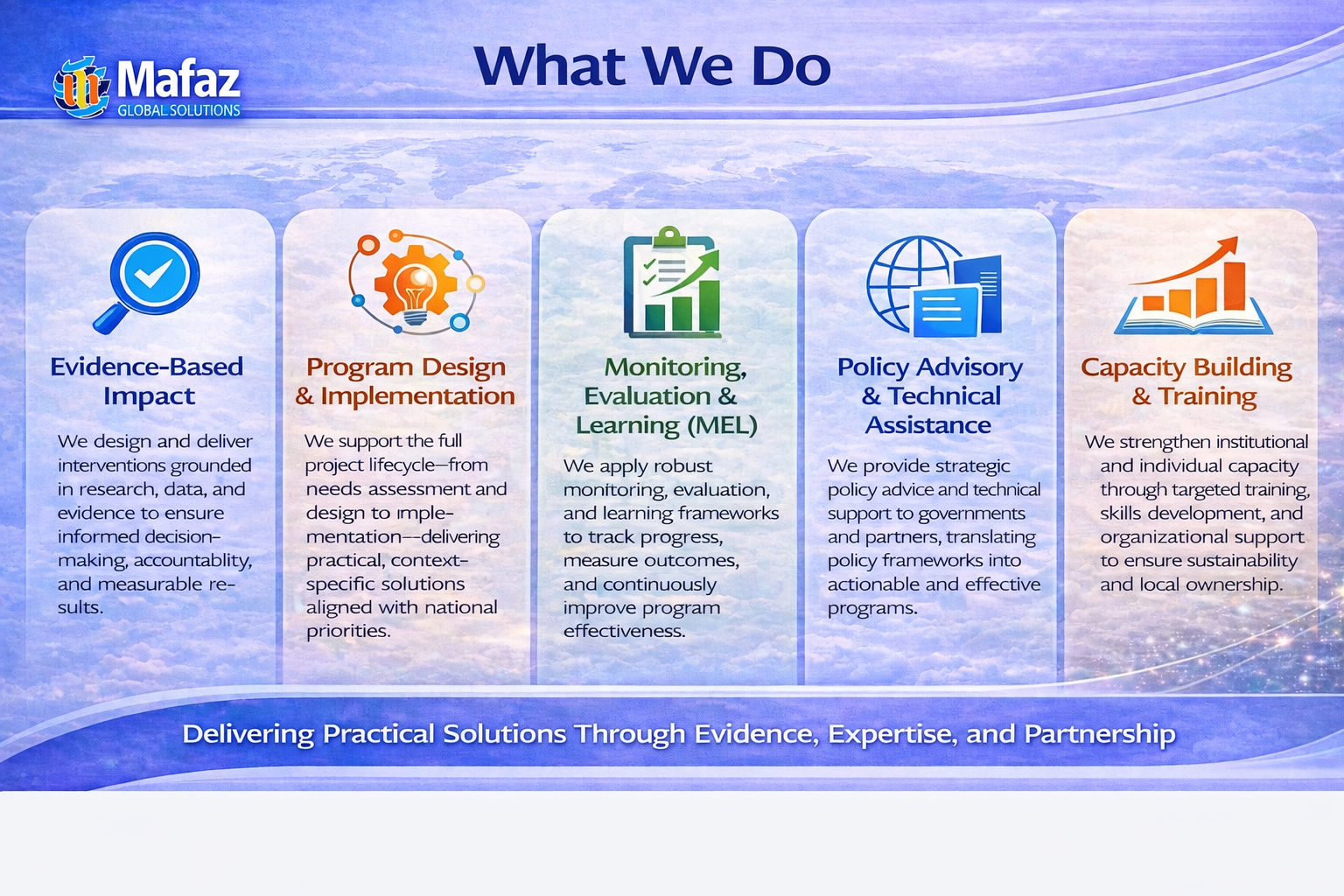 Mafaz
GLOBAL SOLUTIONS

What We Do

Evidence-Based Impact

We design and deliver interventions grounded in research, data, and evidence to ensure informed decision-making, accountablity, and measurable results.

Program Design & Implementation

We support the full project lifecycle—from needs assessment and design to implementation—-delivering practical, context-specific solutions aligned with national priorities.

Monitoring, Evaluation & Learning (MEL)

We apply robust monitoring, evaluation, and learning frameworks to track progress, measure outcomes, and continuously improve program effectiveness.

Policy Advisory & Technical Assistance

We provide strategic policy advice and technical support to governments and partners, translating policy frameworks into actionable and effective programs.

Capacity Building & Training

We strengthen institutional and individual capacity through targeted training, skills development, and organizational support to ensure sustainability and local ownership.

Delivering Practical Solutions Through Evidence, Expertise, and Partnership